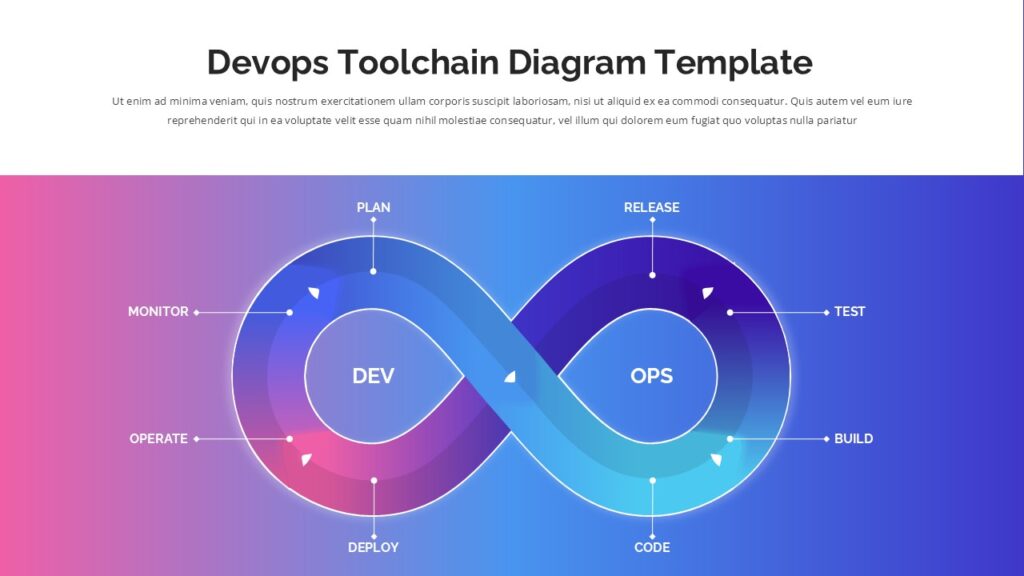 Devops Toolchain Diagram Template

Ut enim ad minima veniam, quis nostrum exercitationem ullam corporis suscipit laboriosam, nisi ut aliquid ex ea commodi consequatur. Quis autem vel eum iure reprehenderit qui in ea voluptate velit esse quam nihil molestiae consequatur, vel illum qui dolorem eum fugiat quo voluptas nulla pariatur

PLAN

RELEASE

MONITOR

TEST

DEV

OPS

OPERATE

BUILD

DEPLOY

CODE